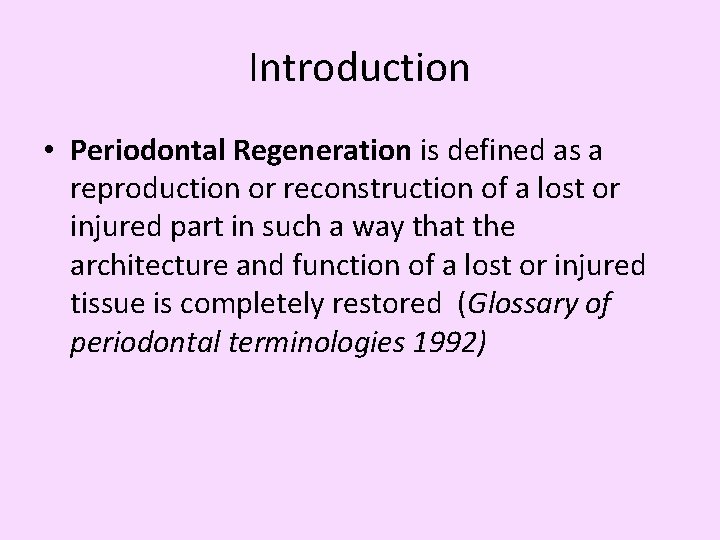 Introduction

• Periodontal Regeneration is defined as a reproduction or reconstruction of a lost or injured part in such a way that the architecture and function of a lost or injured tissue is completely restored (Glossary of periodontal terminologies 1992)